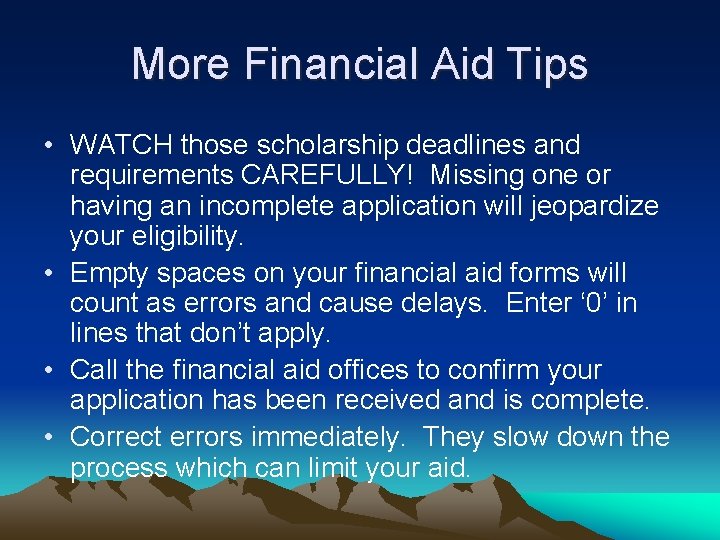 More Financial Aid Tips

• WATCH those scholarship deadlines and requirements CAREFULLY! Missing one or having an incomplete application will jeopardize your eligibility.
• Empty spaces on your financial aid forms will count as errors and cause delays. Enter ‘0’ in lines that don’t apply.
• Call the financial aid offices to confirm your application has been received and is complete.
• Correct errors immediately. They slow down the process which can limit your aid.